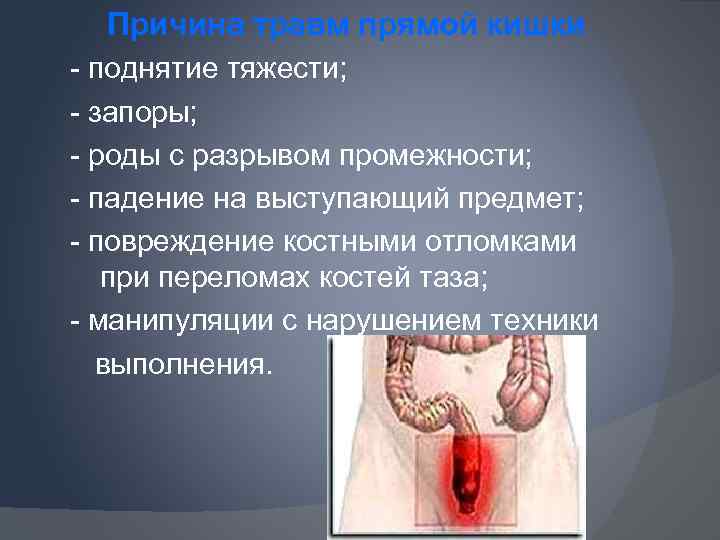 Причина травм прямой кишки

- поднятие тяжести;
- запоры;
- роды с разрывом промежности;
- падение на выступающий предмет;
- повреждение костными отломками при переломах костей таза;
- манипуляции с нарушением техники выполнения.